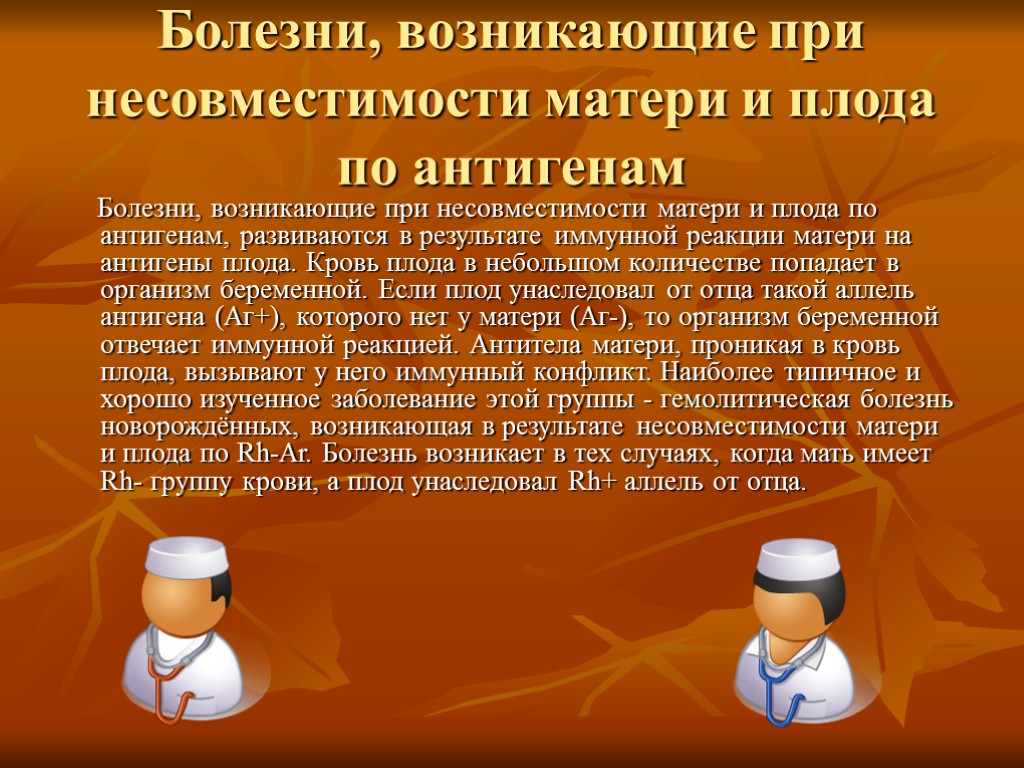 Болезни, возникающие при несовместимости матери и плода по антигенам

Болезни, возникающие при несовместимости матери и плода по антигенам, развиваются в результате иммунной реакции матери на антигены плода. Кровь плода в небольшом количестве попадает в организм беременной. Если плод унаследовал от отца такой аллель антигена (Аг+), которого нет у матери (Аг-), то организм беременной отвечает иммунной реакцией. Антитела матери, проникая в кровь плода, вызывают у него иммунный конфликт. Наиболее типичное и хорошо изученное заболевание этой группы - гемолитическая болезнь новорождённых, возникающая в результате несовместимости матери и плода по Rh-Аг. Болезнь возникает в тех случаях, когда мать имеет Rh- группу крови, а плод унаследовал Rh+ аллель от отца.